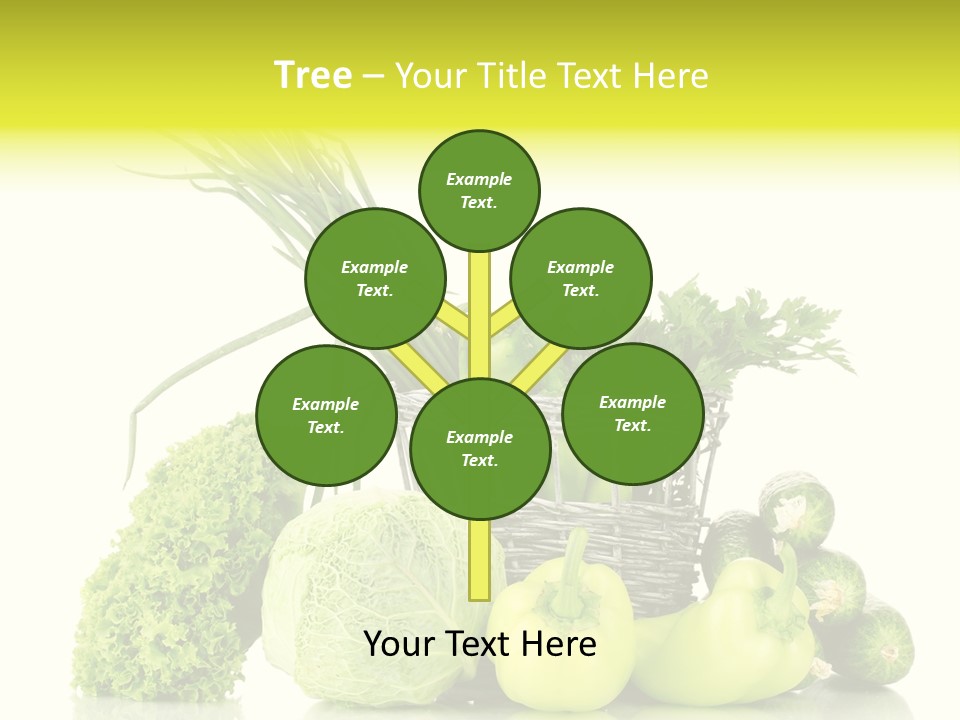 Tree – Your Title Text Here

Example Text.

Example Text.

Example Text.

Example Text.

Example Text.

Example Text.

Your Text Here